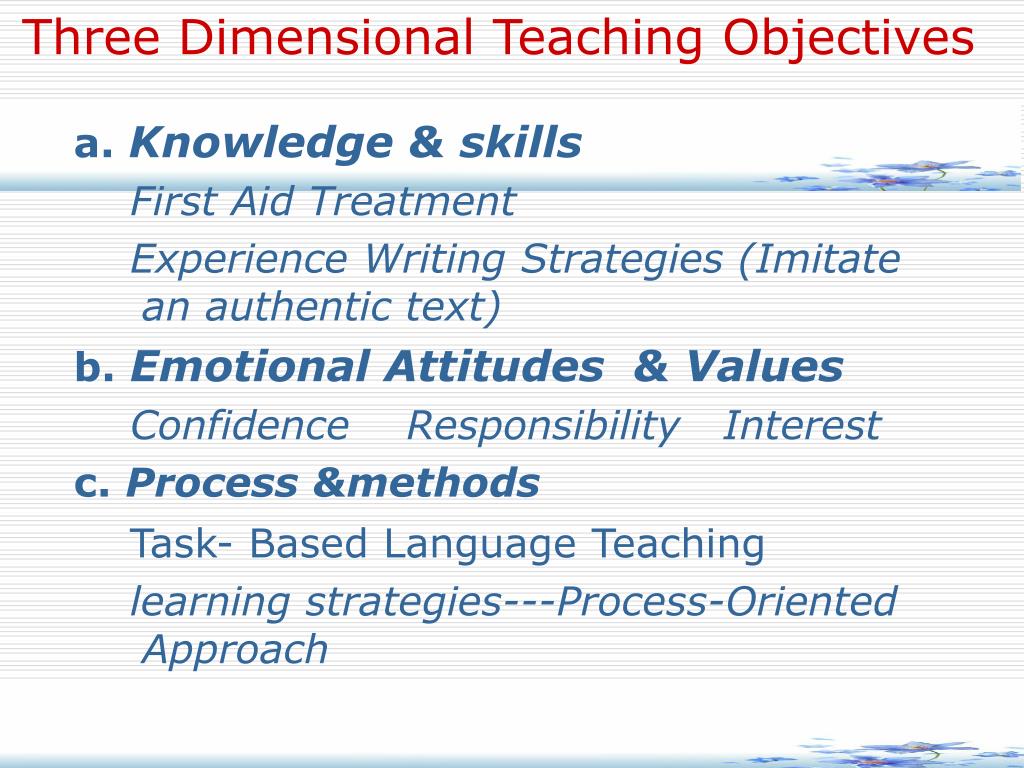 Three Dimensional Teaching Objectives

a. Knowledge & skills

First Aid Treatment

Experience Writing Strategies (Imitate an authentic text)

b. Emotional Attitudes & Values

Confidence Responsibility Interest

c. Process &methods

Task- Based Language Teaching

learning strategies---Process-Oriented Approach